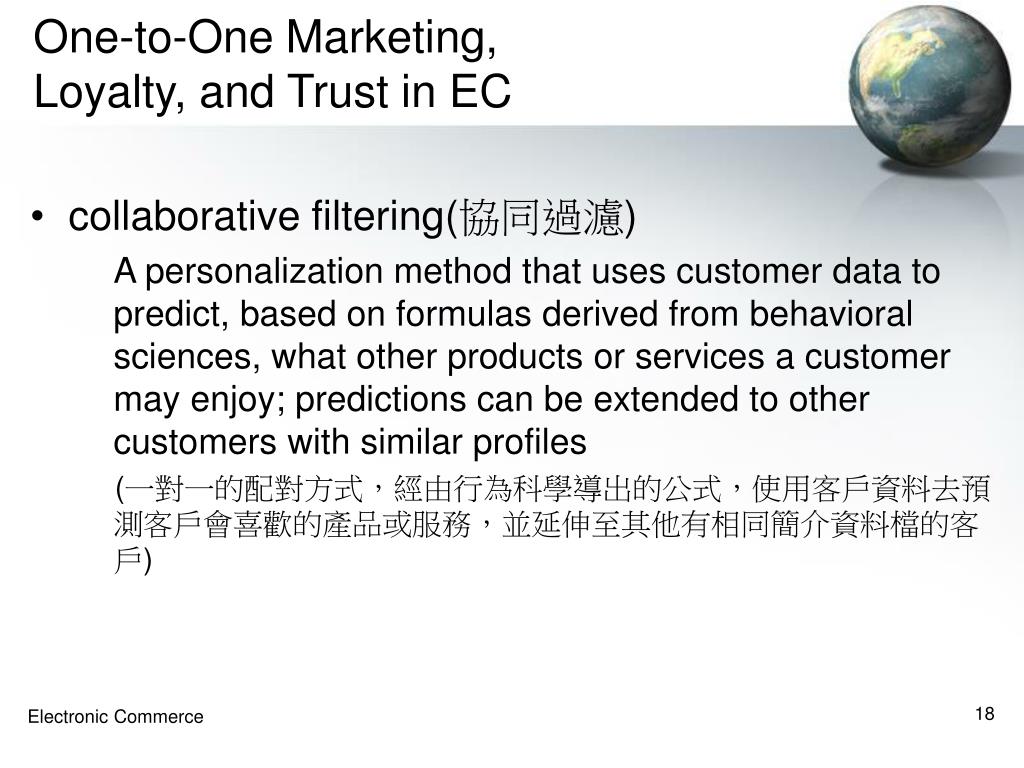 One-to-One Marketing, Loyalty, and Trust in EC

• collaborative filtering(協同過濾)

A personalization method that uses customer data to predict, based on formulas derived from behavioral sciences, what other products or services a customer may enjoy; predictions can be extended to other customers with similar profiles

(一對一的配對方式，經由行為科學導出的公式，使用客戶資料去預測客戶會喜歡的產品或服務，並延伸至其他有相同簡介資料檔的客戶)

Electronic Commerce

18